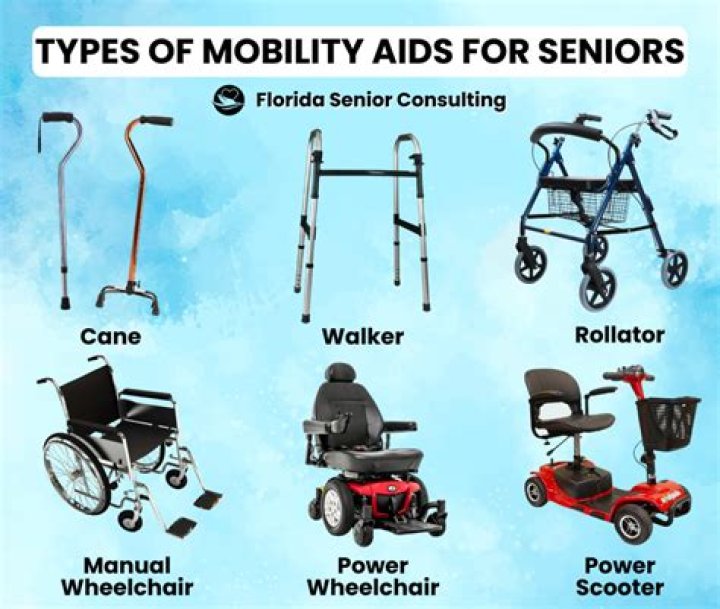 TYPES OF MOBILITY AIDS FOR SENIORS

Florida Senior Consulting

Cane

Walker

Rollator

Manual Wheelchair

Power Wheelchair

Power Scooter